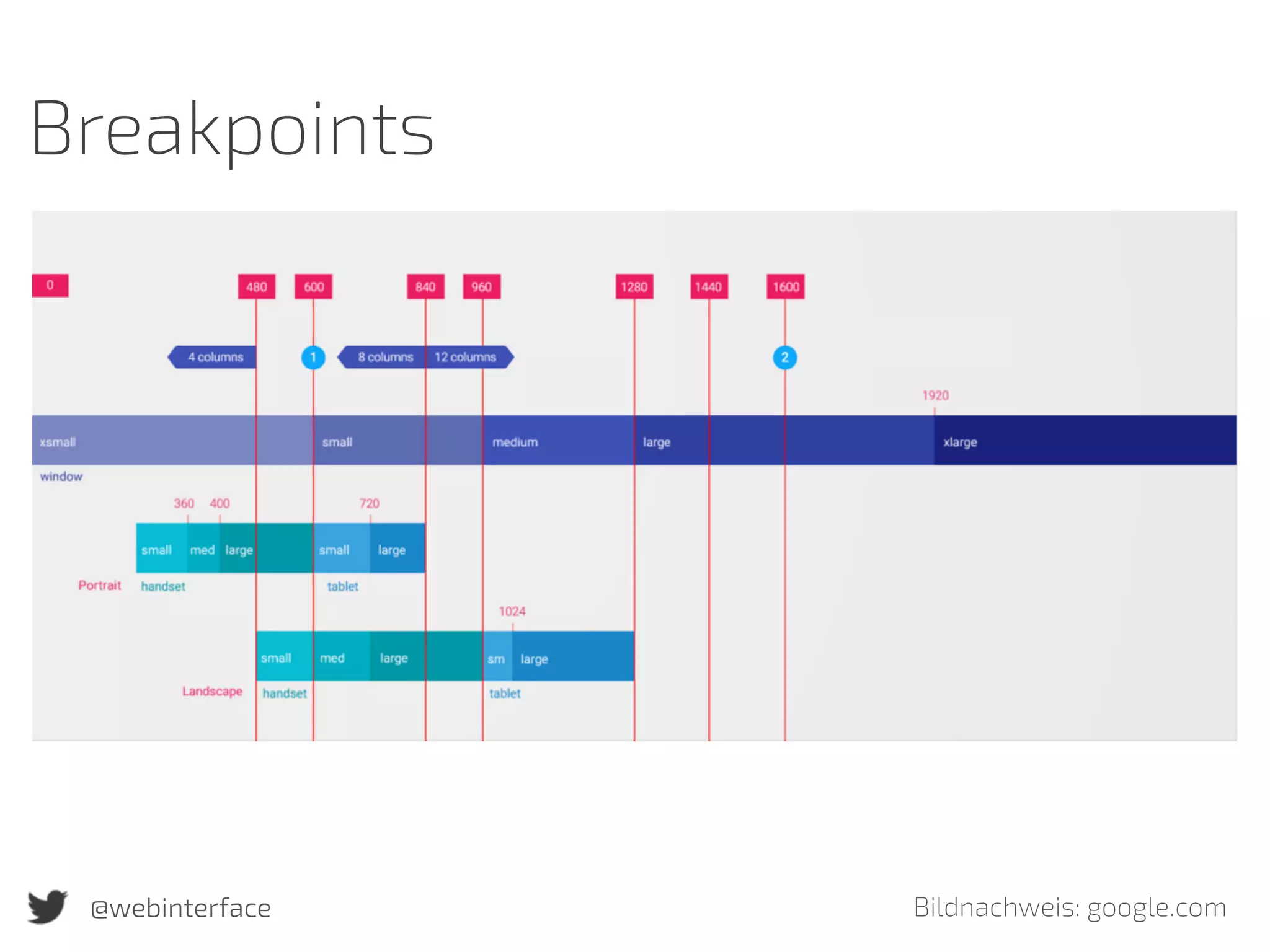 Breakpoints

0
480
600
840
960
1280
1440
1600

4 columns
1
8 columns
12 columns
2

1920

xsmall
small
medium
large
xlarge
window

360
400
720

small
med
large
small
large

Portrait
handset
tablet

1024

small
med
large
sm
large

Landscape
handset
tablet

@webinterface

Bildnachweis: google.com